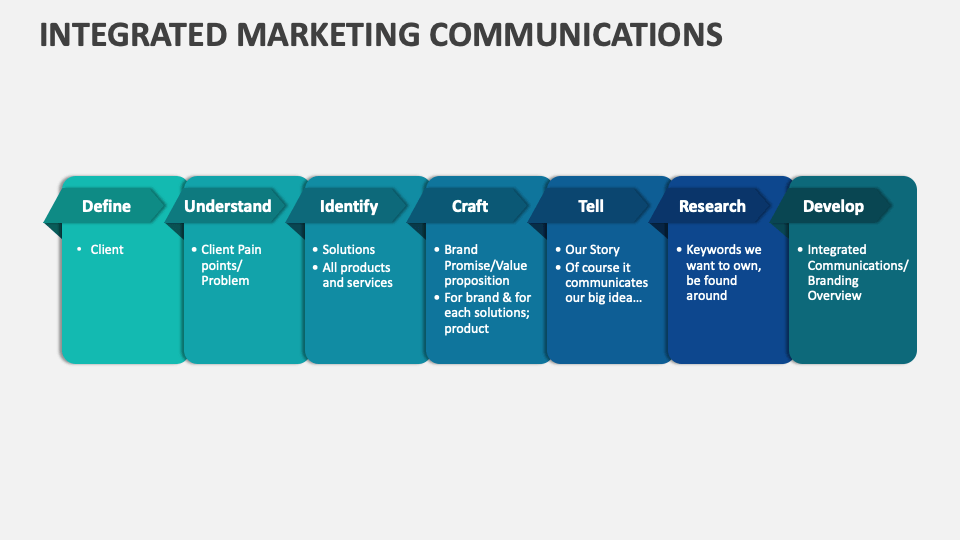 INTEGRATED MARKETING COMMUNICATIONS

Define
• Client

Understand
• Client Pain points/ Problem

Identify
• Solutions
• All products and services

Craft
• Brand Promise/Value proposition
• For brand & for each solutions; product

Tell
• Our Story
• Of course it communicates our big idea…

Research
• Keywords we want to own, be found around

Develop
• Integrated Communications/ Branding Overview